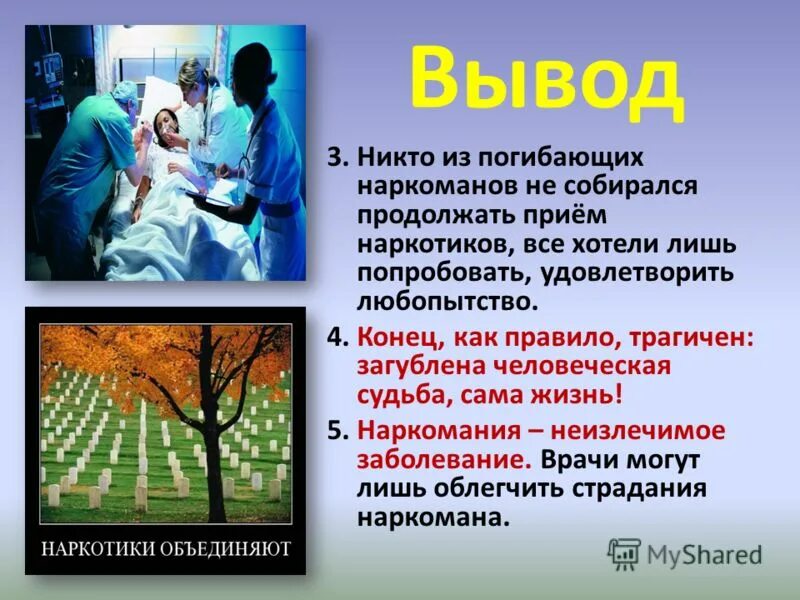 Вывод

3. Никто из погибающих наркоманов не собирался продолжать приём наркотиков, все хотели лишь попробовать, удовлетворить любопытство.

4. Конец, как правило, трагичен: загублена человеческая судьба, сама жизнь!

5. Наркомания – неизлечимое заболевание. Врачи могут лишь облегчить страдания наркомана.

НАРКОТИКИ ОБЪЕДИНЯЮТ

MyShared